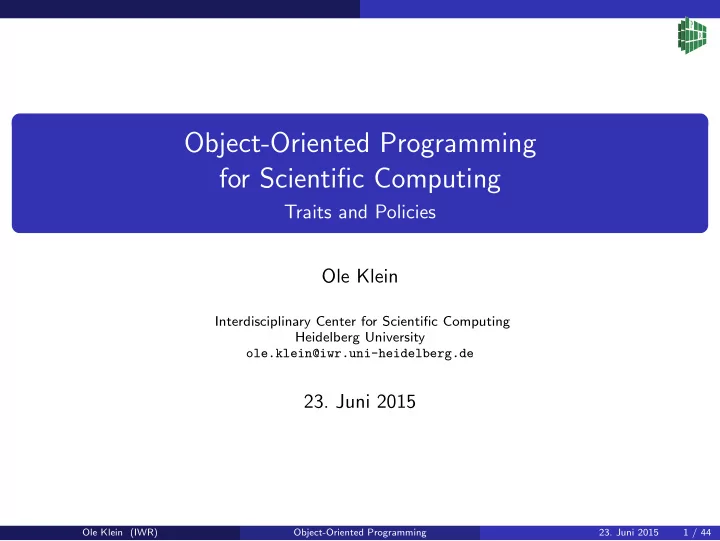 Object-Oriented Programming for Scientific Computing
Traits and Policies

Ole Klein

Interdisciplinary Center for Scientific Computing
Heidelberg University
ole.klein@iwr.uni-heidelberg.de

23. Juni 2015

Ole Klein (IWR) Object-Oriented Programming 23. Juni 2015 1 / 44